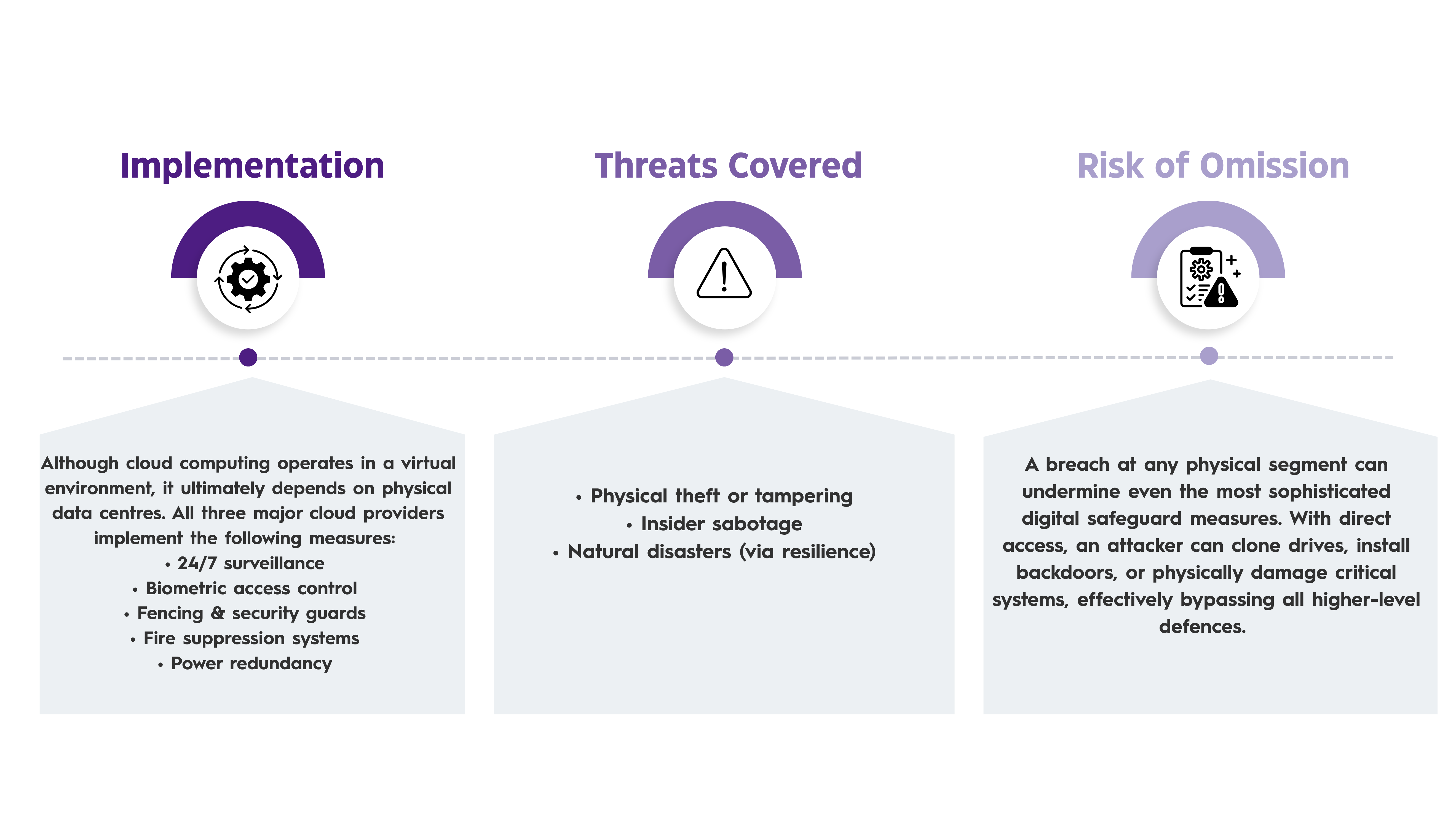 Implementation

Although cloud computing operates in a virtual environment, it ultimately depends on physical data centres. All three major cloud providers implement the following measures:
• 24/7 surveillance
• Biometric access control
• Fencing & security guards
• Fire suppression systems
• Power redundancy

Threats Covered

• Physical theft or tampering
• Insider sabotage
• Natural disasters (via resilience)

Risk of Omission

A breach at any physical segment can undermine even the most sophisticated digital safeguard measures. With direct access, an attacker can clone drives, install backdoors, or physically damage critical systems, effectively bypassing all higher-level defences.